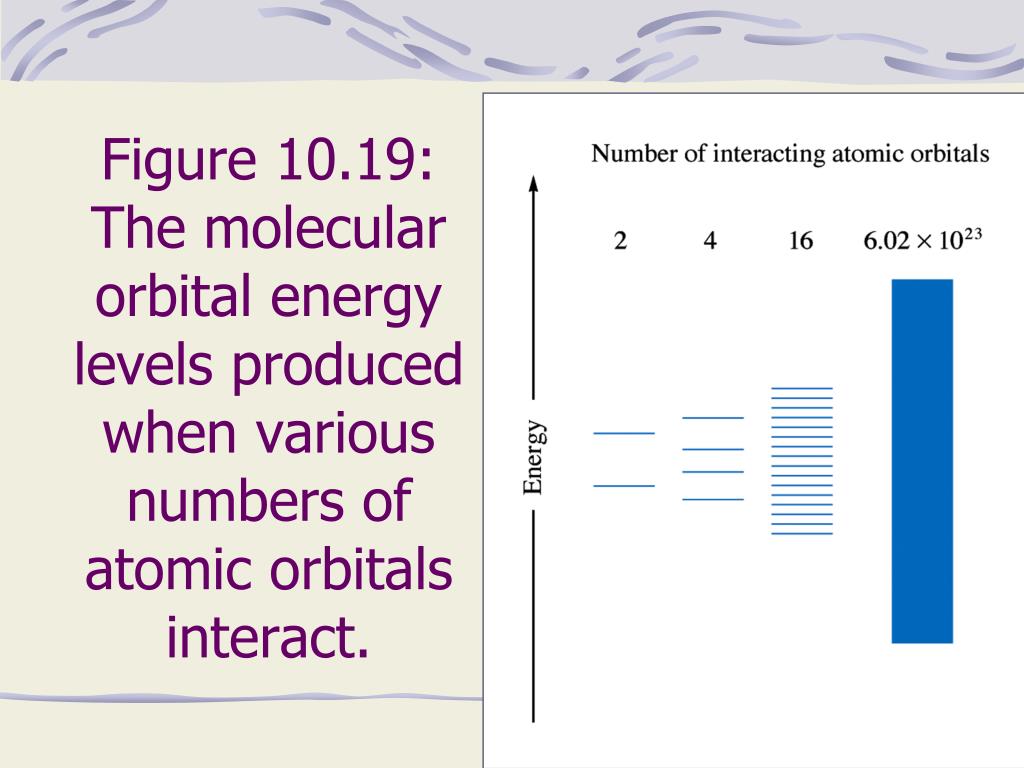 Figure 10.19: The molecular orbital energy levels produced when various numbers of atomic orbitals interact.

Number of interacting atomic orbitals

2 4 16 $6.02 \times 10^{23}$

Energy